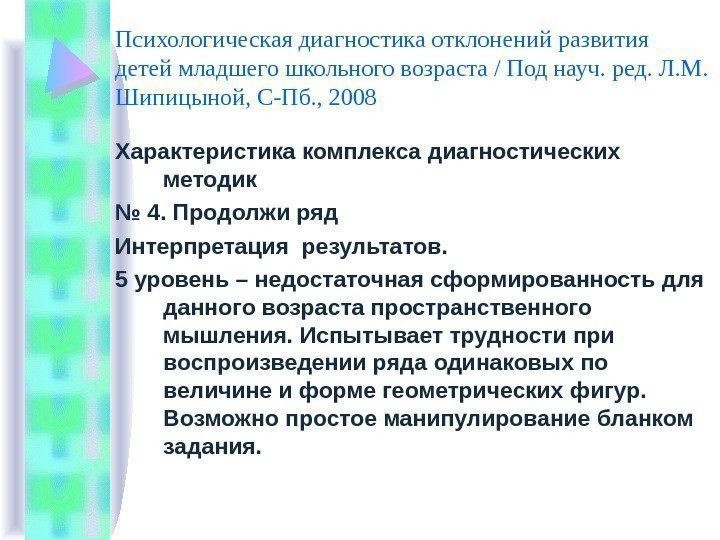 Психологическая диагностика отклонений развития детей младшего школьного возраста / Под науч. ред. Л.М. Шипицыной, С-Пб., 2008

Характеристика комплекса диагностических методик

№ 4. Продолжи ряд

Интерпретация  результатов.

5 уровень – недостаточная сформированность для данного возраста пространственного мышления. Испытывает трудности при воспроизведении ряда одинаковых по величине и форме геометрических фигур. Возможно простое манипулирование бланком задания.